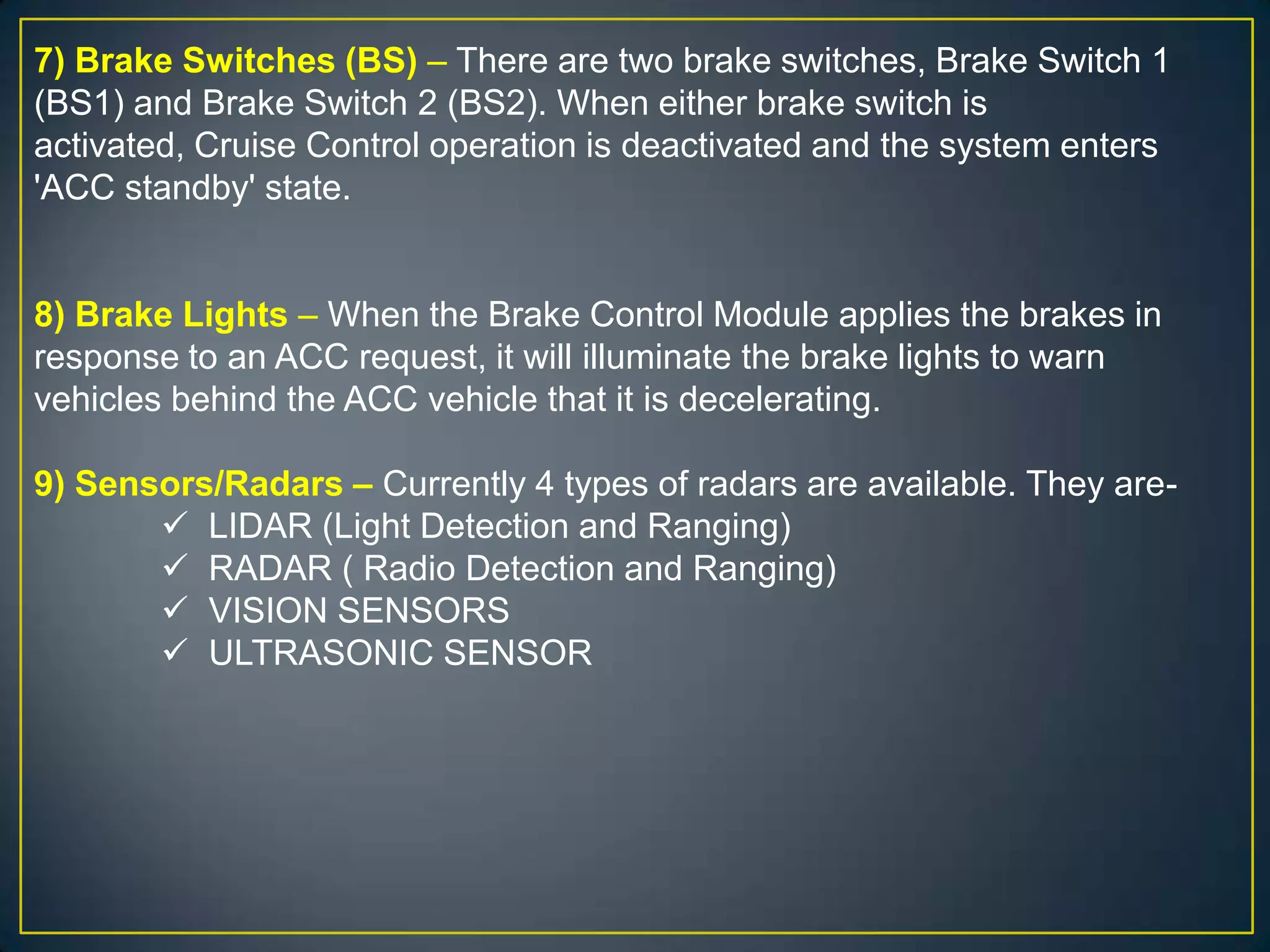 7) Brake Switches (BS) – There are two brake switches, Brake Switch 1 (BS1) and Brake Switch 2 (BS2). When either brake switch is activated, Cruise Control operation is deactivated and the system enters 'ACC standby' state.

8) Brake Lights – When the Brake Control Module applies the brakes in response to an ACC request, it will illuminate the brake lights to warn vehicles behind the ACC vehicle that it is decelerating.

9) Sensors/Radars – Currently 4 types of radars are available. They are-
✓ LIDAR (Light Detection and Ranging)
✓ RADAR ( Radio Detection and Ranging)
✓ VISION SENSORS
✓ ULTRASONIC SENSOR